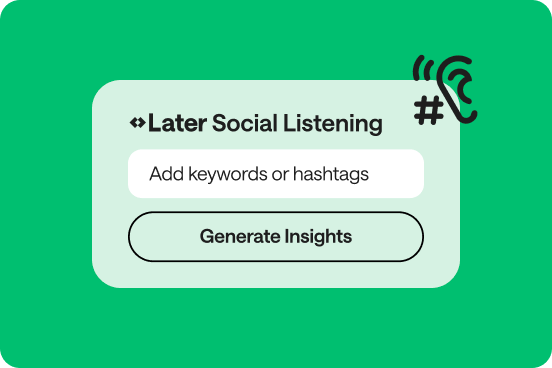 #

Later Social Listening

Add keywords or hashtags

Generate Insights